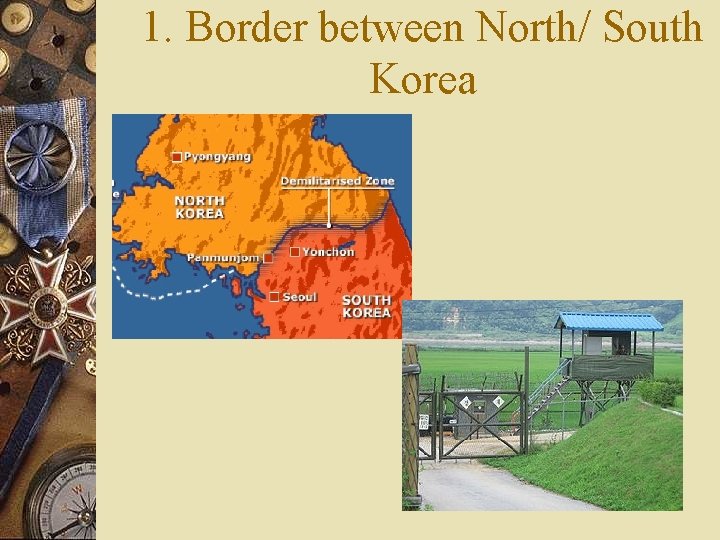 1. Border between North/ South Korea

Pyongyang
Demilitarised Zone
NORTH KOREA
Panmunjom
Yonchon
Seoul
SOUTH KOREA